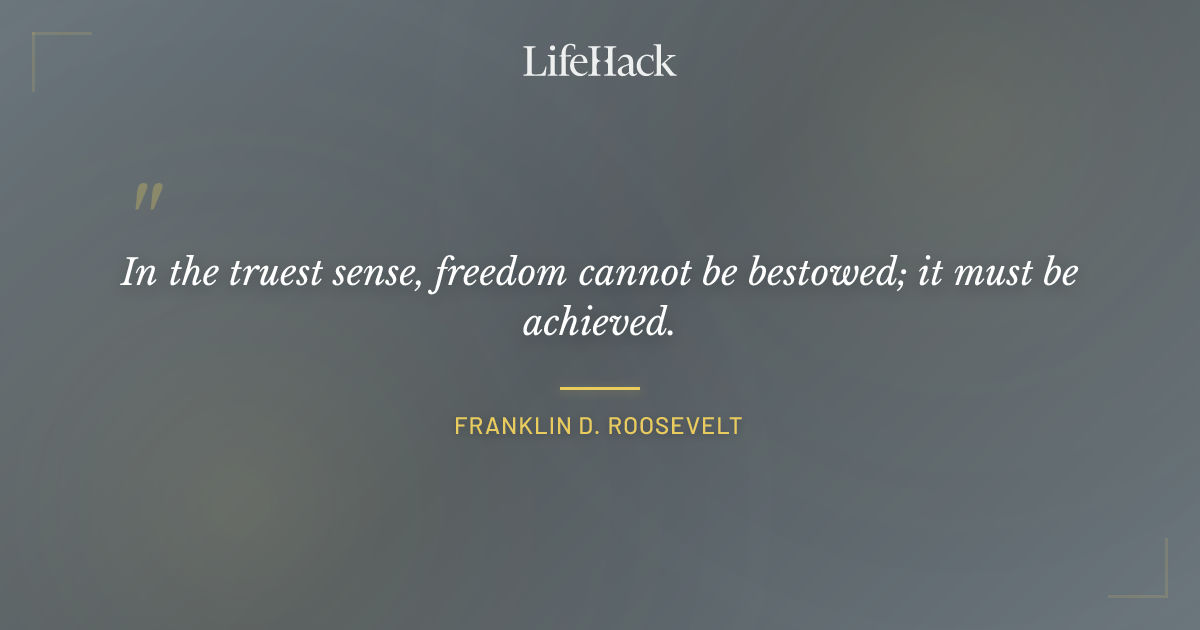 LifeHack

"

In the truest sense, freedom cannot be bestowed; it must be achieved.

FRANKLIN D. ROOSEVELT